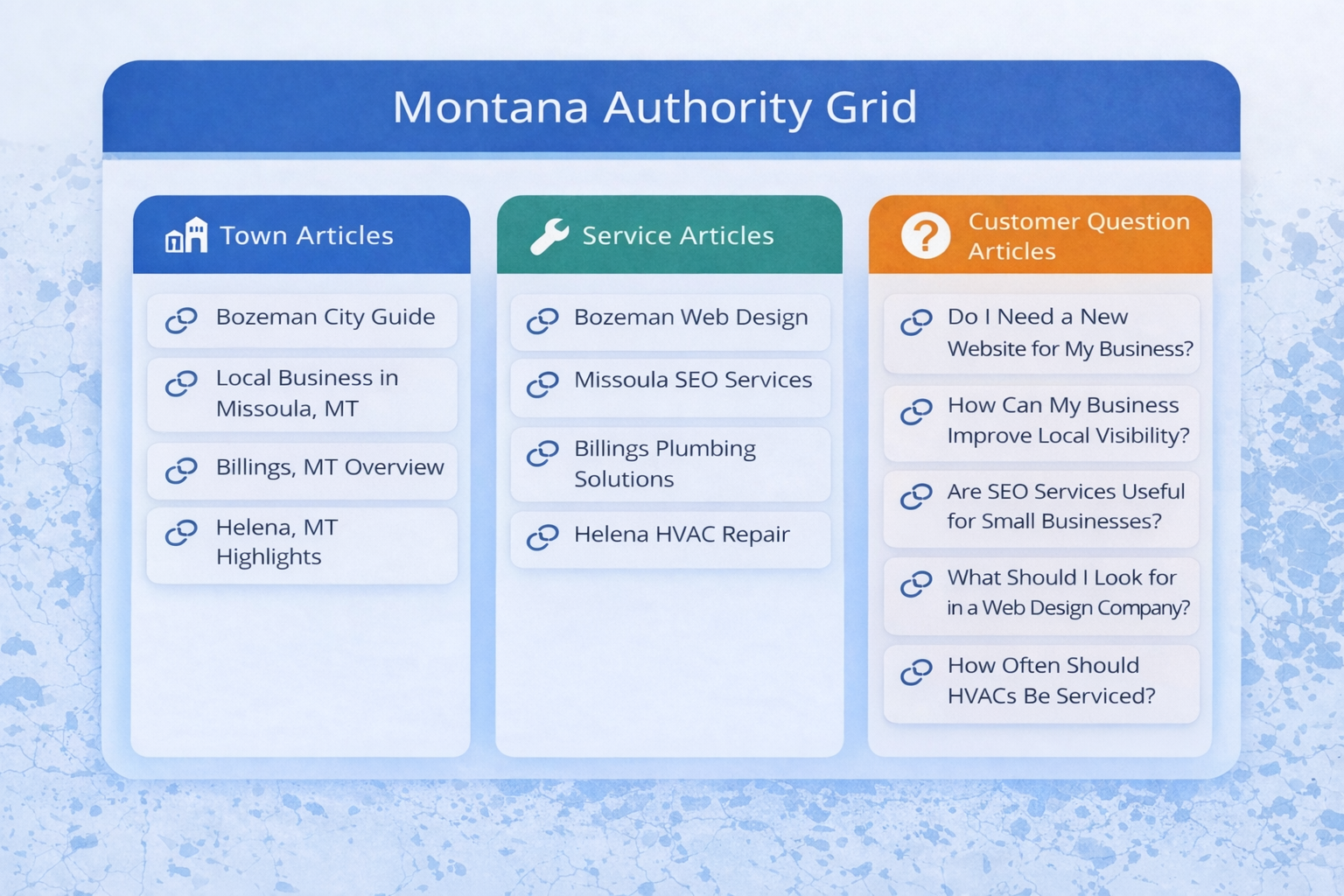 Montana Authority Grid

Town Articles

Bozeman City Guide

Local Business in Missoula, MT

Billings, MT Overview

Helena, MT Highlights

Service Articles

Bozeman Web Design

Missoula SEO Services

Billings Plumbing Solutions

Helena HVAC Repair

Customer Question Articles

Do I Need a New Website for My Business?

How Can My Business Improve Local Visibility?

Are SEO Services Useful for Small Businesses?

What Should I Look for in a Web Design Company?

How Often Should HVACs Be Serviced?